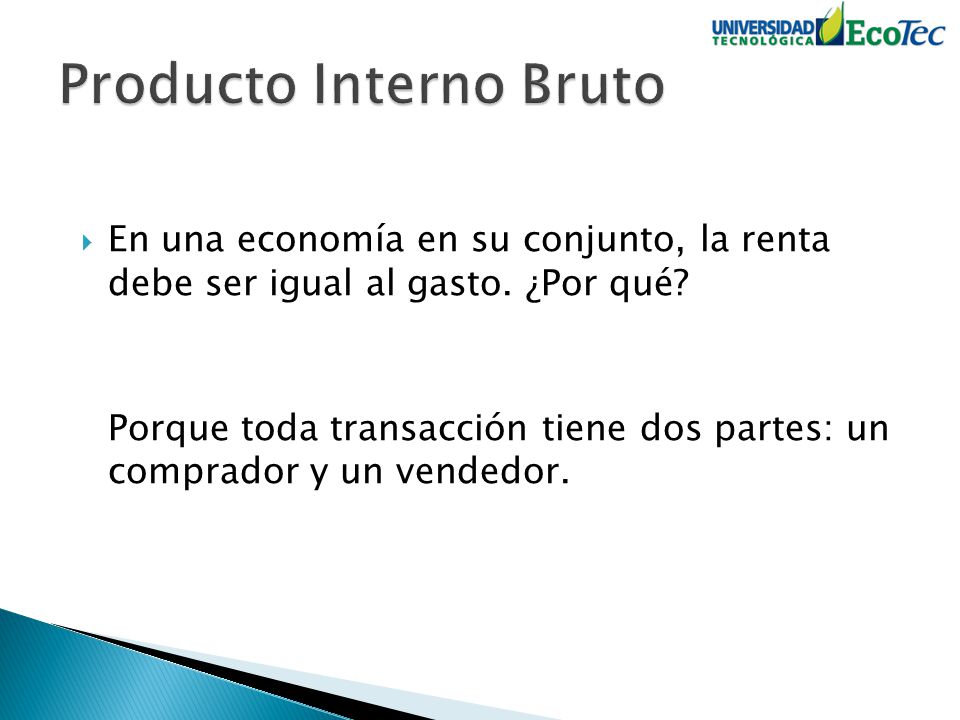 UNIVERSIDAD TECNOLÓGICA EcoTec

Producto Interno Bruto

En una economía en su conjunto, la renta debe ser igual al gasto. ¿Por qué?

Porque toda transacción tiene dos partes: un comprador y un vendedor.